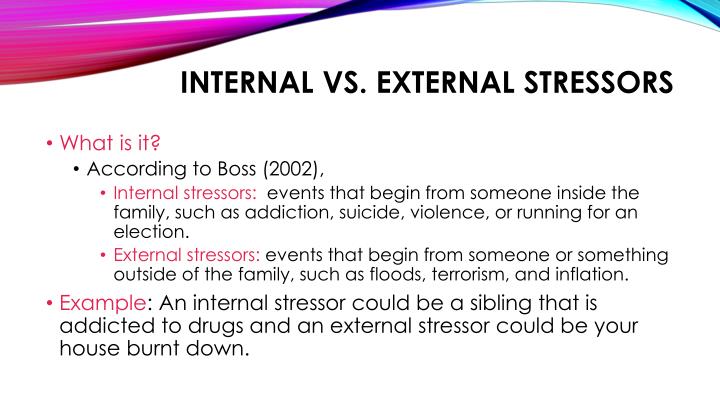 INTERNAL VS. EXTERNAL STRESSORS

• What is it?
• According to Boss (2002),
• Internal stressors: events that begin from someone inside the family, such as addiction, suicide, violence, or running for an election.
• External stressors: events that begin from someone or something outside of the family, such as floods, terrorism, and inflation.

• Example: An internal stressor could be a sibling that is addicted to drugs and an external stressor could be your house burnt down.